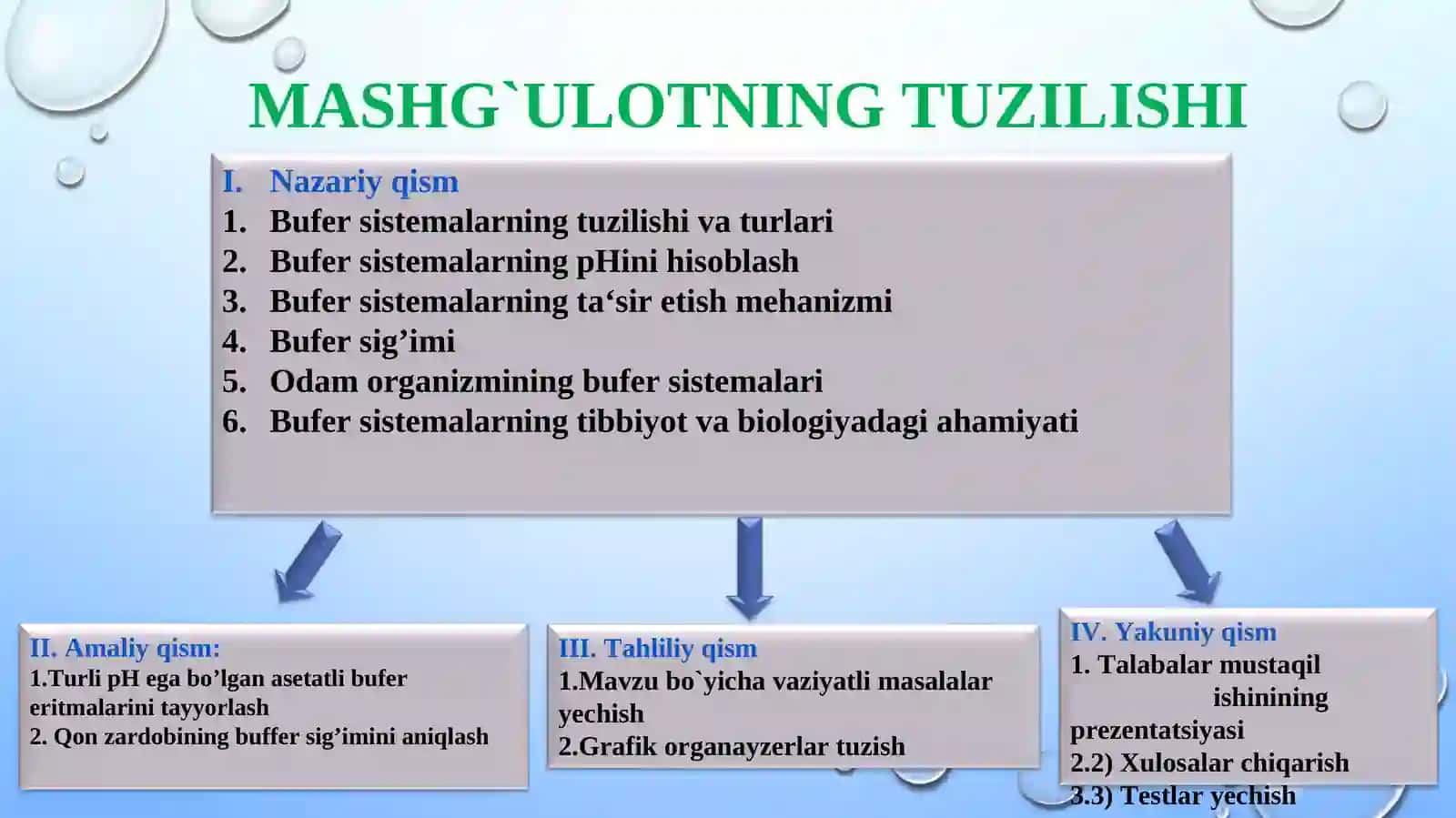 MASHG`ULOTNING TUZILISHI

I. Nazariy qism
1. Bufer sistemalarning tuzilishi va turlari
2. Bufer sistemalarning pHini hisoblash
3. Bufer sistemalarning ta‘sir etish mehanizmi
4. Bufer sig’imi
5. Odam organizmining bufer sistemalari
6. Bufer sistemalarning tibbiyot va biologiyadagi ahamiyati

II. Amaliy qism:
1.Turli pH ega bo’lgan asetatli bufer eritmalarini tayyorlash
2. Qon zardobining buffer sig’imini aniqlash

III. Tahliliy qism
1.Mavzu bo`yicha vaziyatli masalalar yechish
2.Grafik organayzerlar tuzish

IV. Yakuniy qism
1. Talabalar mustaqil ishinining prezentatsiyasi
2.2) Xulosalar chiqarish
3.3) Testlar yechish